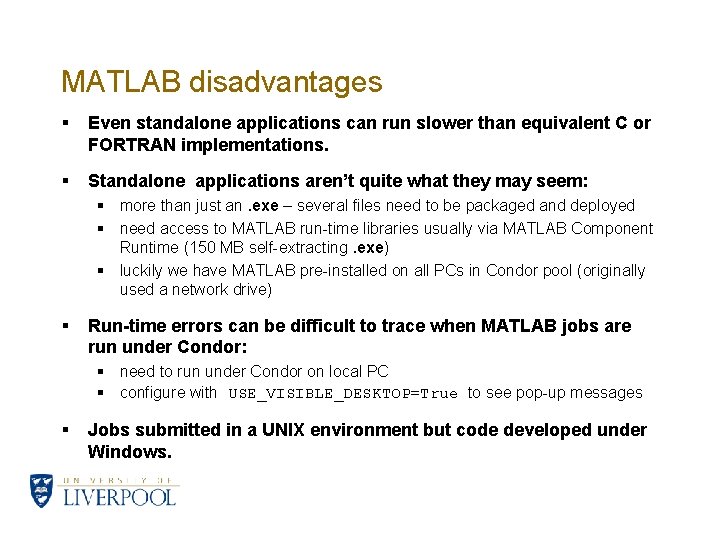 MATLAB disadvantages

▪ Even standalone applications can run slower than equivalent C or FORTRAN implementations.

▪ Standalone applications aren't quite what they may seem:
▪ more than just an .exe – several files need to be packaged and deployed
▪ need access to MATLAB run-time libraries usually via MATLAB Component Runtime (150 MB self-extracting .exe)
▪ luckily we have MATLAB pre-installed on all PCs in Condor pool (originally used a network drive)

▪ Run-time errors can be difficult to trace when MATLAB jobs are run under Condor:
▪ need to run under Condor on local PC
▪ configure with USE_VISIBLE_DESKTOP=True to see pop-up messages

▪ Jobs submitted in a UNIX environment but code developed under Windows.

UNIVERSITY OF
LIVERPOOL